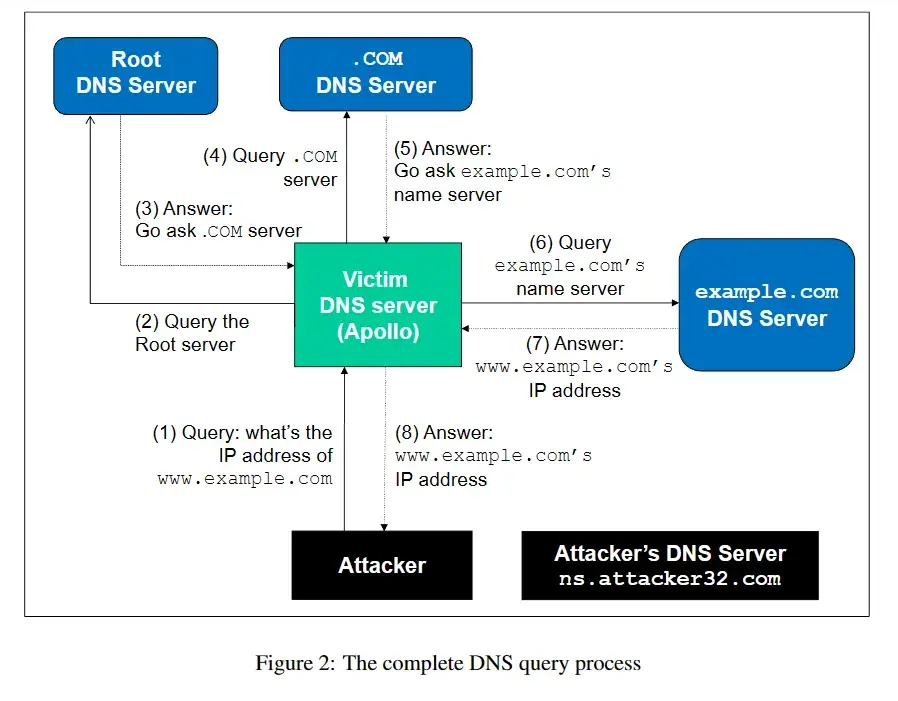 Root DNS Server

.COM DNS Server

(4) Query .COM server

(5) Answer: Go ask example.com's name server

(3) Answer: Go ask .COM server

Victim DNS server (Apollo)

(6) Query example.com's name server

example.com DNS Server

(2) Query the Root server

(7) Answer: www.example.com's IP address

(1) Query: what's the IP address of www.example.com

(8) Answer: www.example.com's IP address

Attacker

Attacker's DNS Server ns.attacker32.com

Figure 2: The complete DNS query process